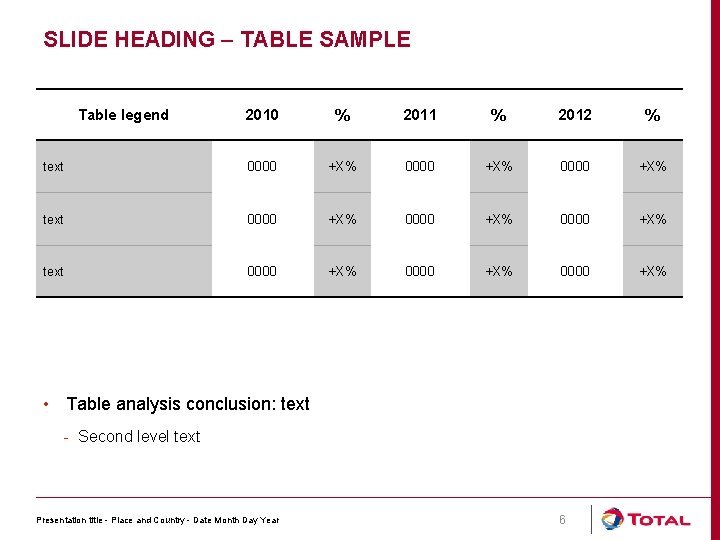 SLIDE HEADING – TABLE SAMPLE

| Table legend | 2010 | % | 2011 | % | 2012 | % |
|---|---|---|---|---|---|---|
| text | 0000 | +X% | 0000 | +X% | 0000 | +X% |
| text | 0000 | +X% | 0000 | +X% | 0000 | +X% |
| text | 0000 | +X% | 0000 | +X% | 0000 | +X% |

• Table analysis conclusion: text

- Second level text

Presentation title - Place and Country - Date Month Day Year

6

TOTAL